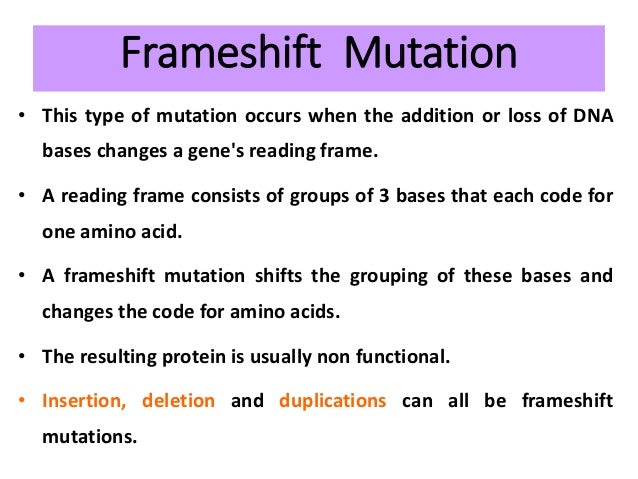 Frameshift Mutation

• This type of mutation occurs when the addition or loss of DNA bases changes a gene's reading frame.

• A reading frame consists of groups of 3 bases that each code for one amino acid.

• A frameshift mutation shifts the grouping of these bases and changes the code for amino acids.

• The resulting protein is usually non functional.

• Insertion, deletion and duplications can all be frameshift mutations.